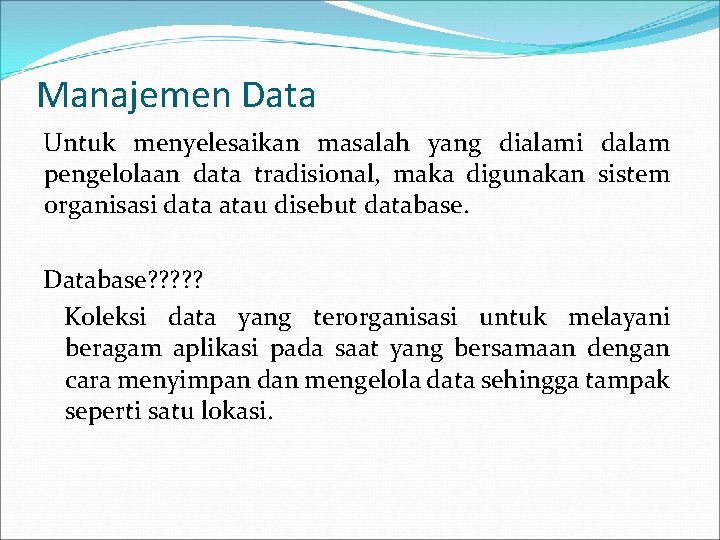 Manajemen Data

Untuk menyelesaikan masalah yang dialami dalam pengelolaan data tradisional, maka digunakan sistem organisasi data atau disebut database.

Database?????

Koleksi data yang terorganisasi untuk melayani beragam aplikasi pada saat yang bersamaan dengan cara menyimpan dan mengelola data sehingga tampak seperti satu lokasi.